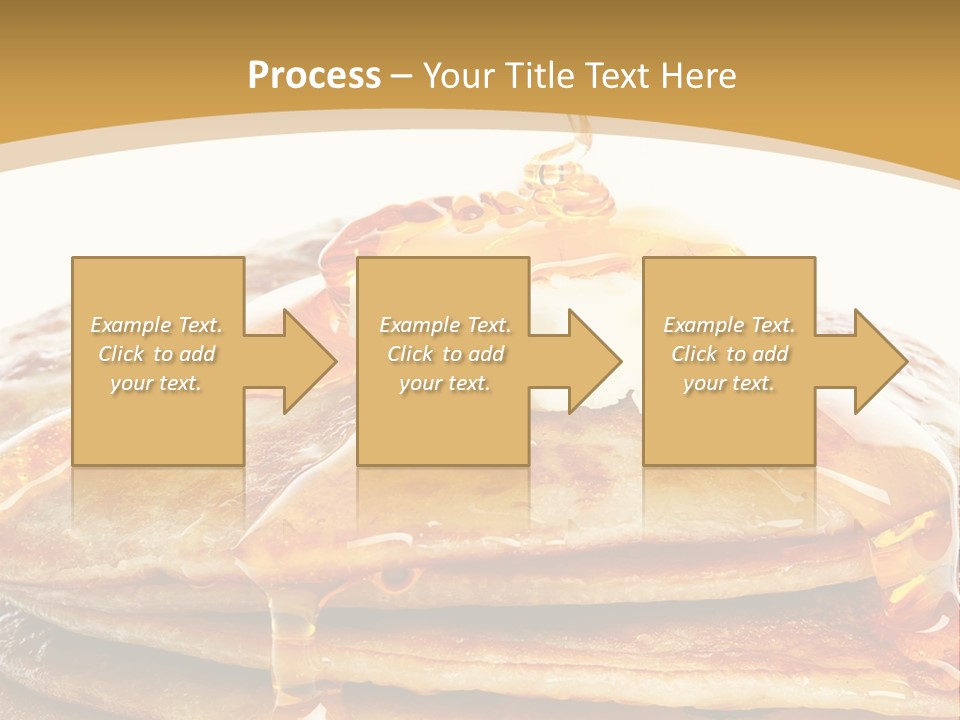 Process – Your Title Text Here

Example Text. Click to add your text.

Example Text. Click to add your text.

Example Text. Click to add your text.